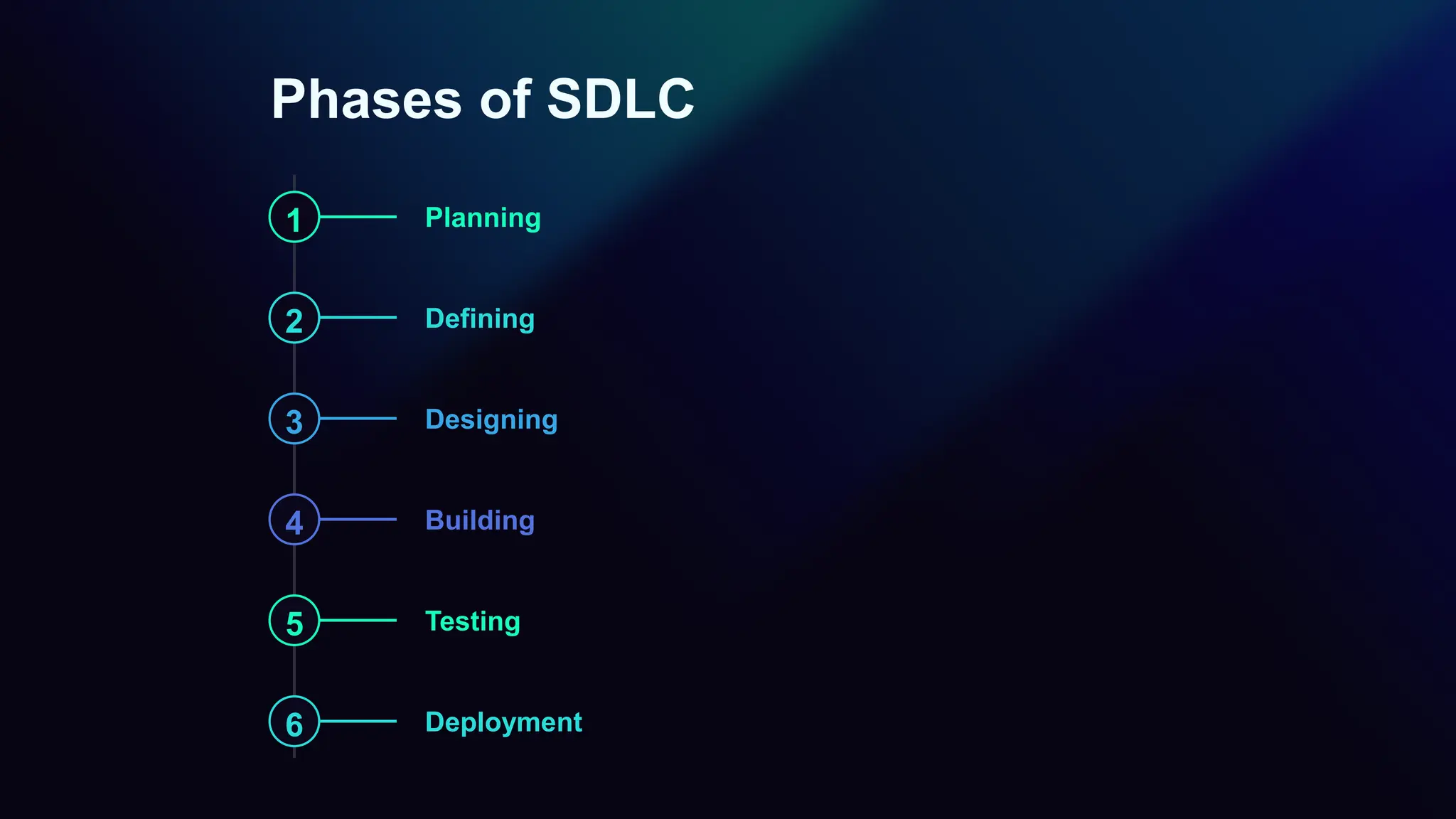 Phases of SDLC

1 Planning

2 Defining

3 Designing

4 Building

5 Testing

6 Deployment